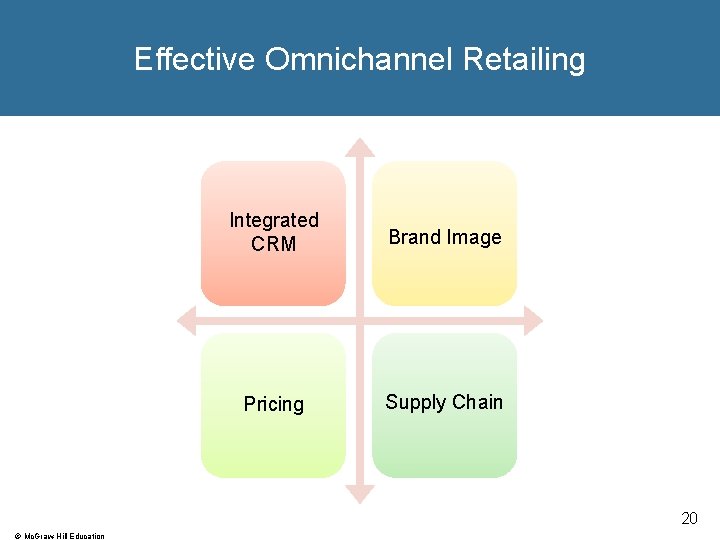 Effective Omnichannel Retailing

Integrated CRM

Brand Image

Pricing

Supply Chain

20

© McGraw Hill Education